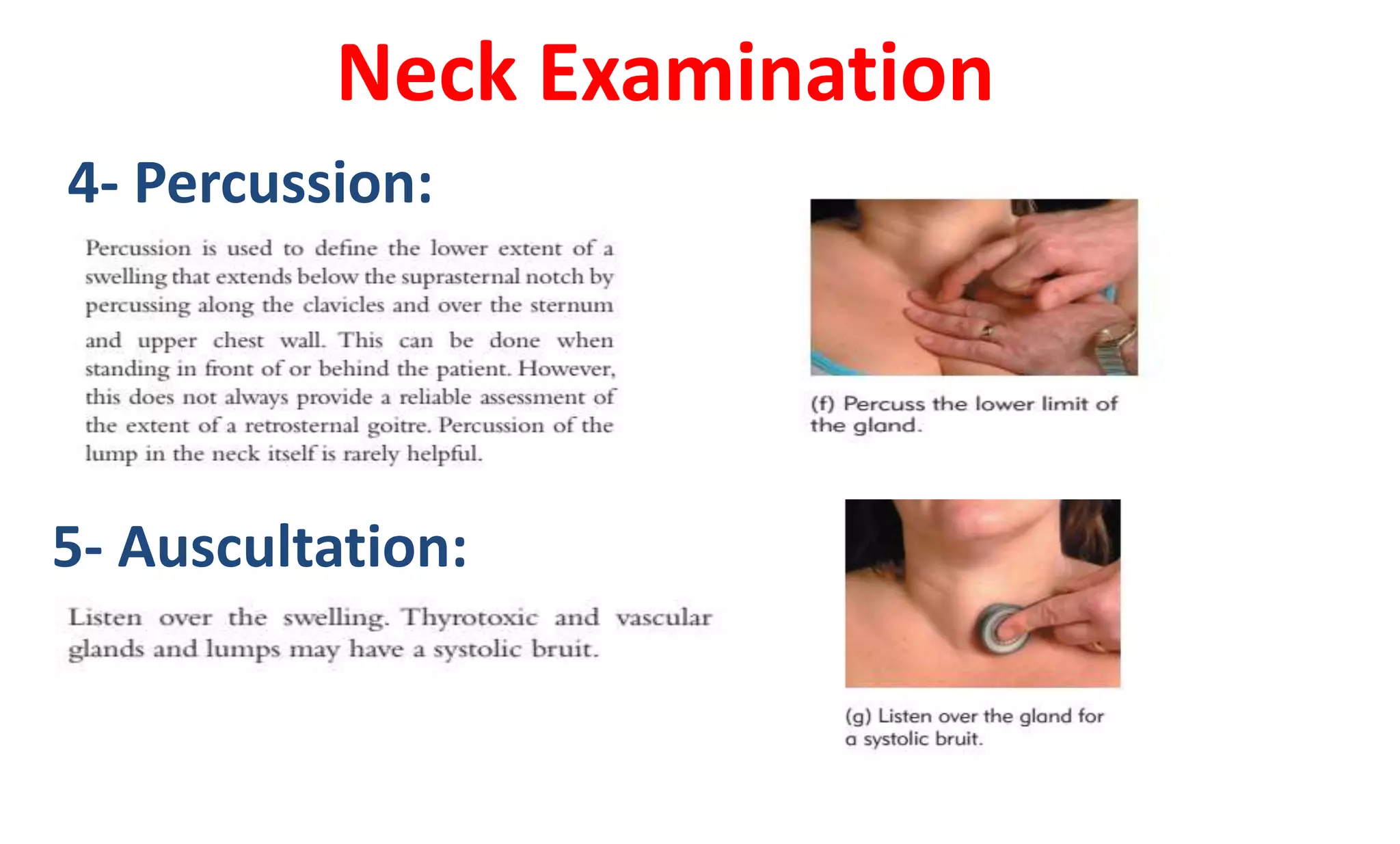 Neck Examination

4- Percussion:

Percussion is used to define the lower extent of a swelling that extends below the suprasternal notch by percussing along the clavicles and over the sternum and upper chest wall. This can be done when standing in front of or behind the patient. However, this does not always provide a reliable assessment of the extent of a retrosternal goitre. Percussion of the lump in the neck itself is rarely helpful.

(f) Percuss the lower limit of the gland.

5- Auscultation:

Listen over the swelling. Thyrotoxic and vascular glands and lumps may have a systolic bruit.

(g) Listen over the gland for a systolic bruit.